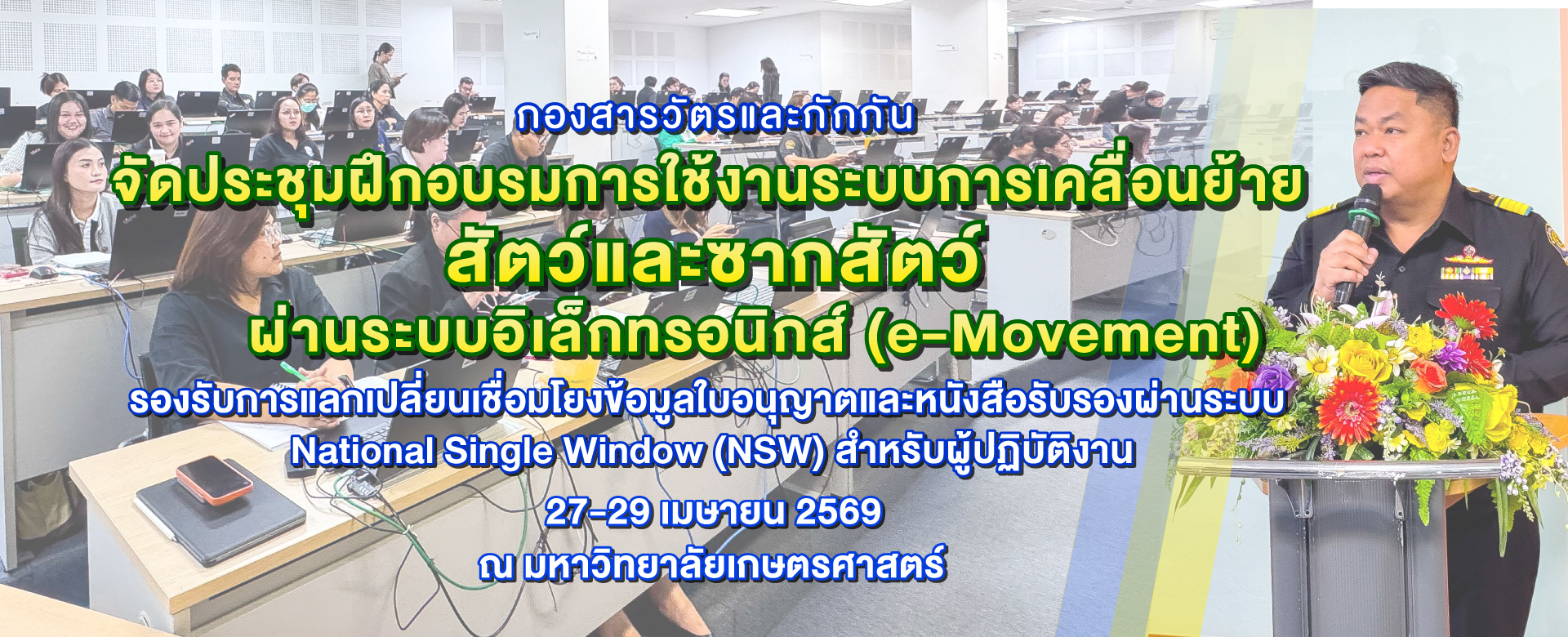 กองสารวัตรและกักกัน

จัดประชุมฝึกอบรมการใช้งานระบบการเคลื่อนย้าย

สัตว์และซากสัตว์

ผ่านระบบอิเล็กทรอนิกส์ (e-Movement)

รองรับการแลกเปลี่ยนเชื่อมโยงข้อมูลใบอนุญาตและหนังสือรับรองผ่านระบบ National Single Window (NSW) สำหรับผู้ปฏิบัติงาน

27-29 เมษายน 2569

ณ มหาวิทยาลัยเกษตรศาสตร์